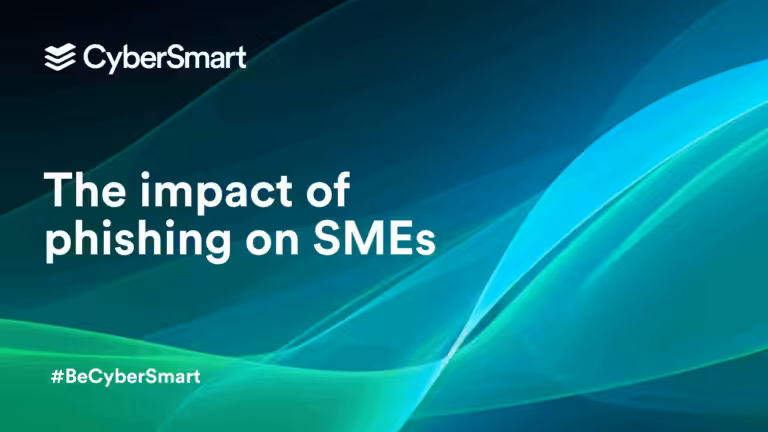 CyberSmart

The impact of phishing on SMEs

#BeCyberSmart